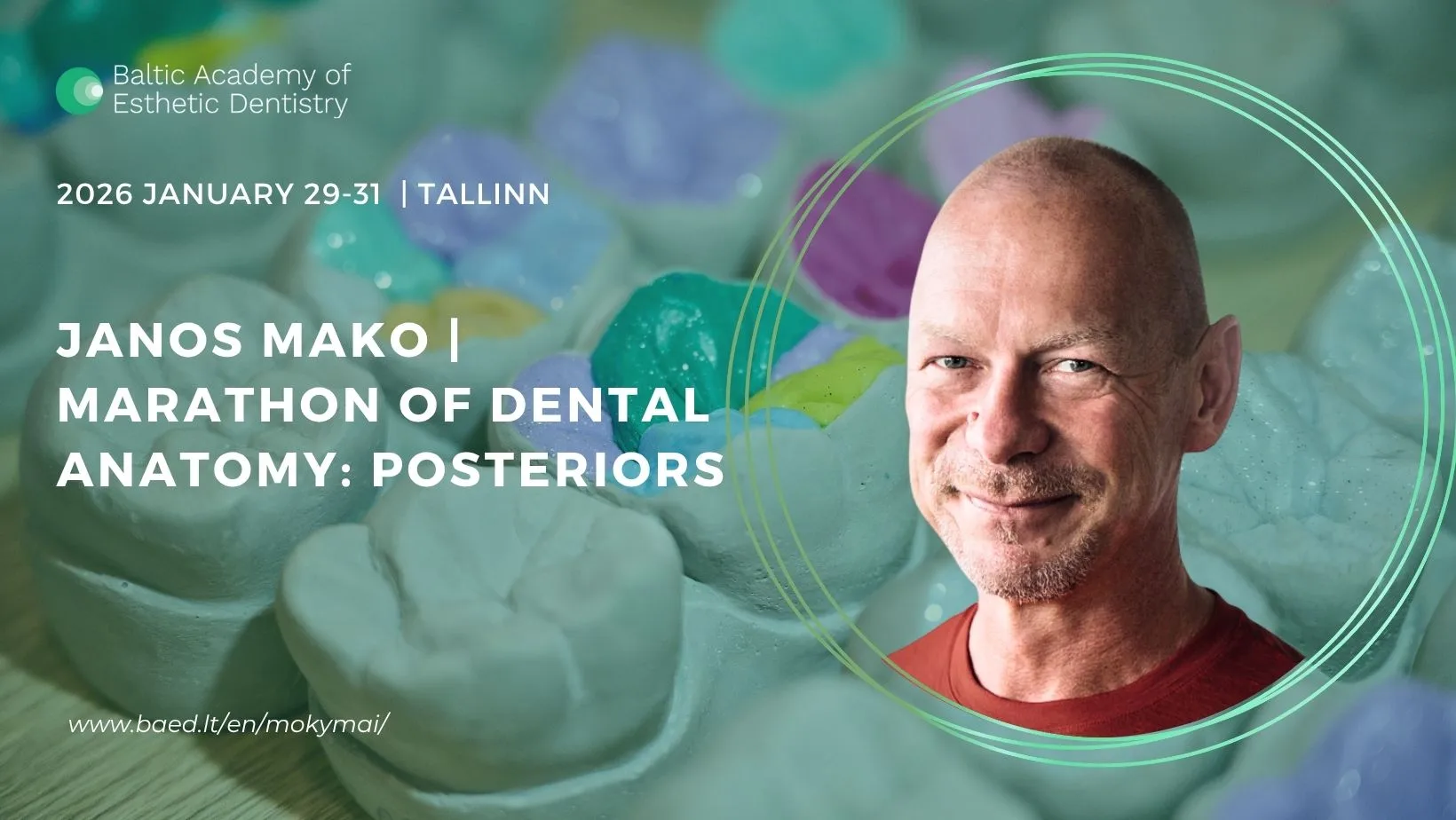 Baltic Academy of
Esthetic Dentistry

2026 JANUARY 29-31 | TALLINN

JANOS MAKO |
MARATHON OF DENTAL
ANATOMY: POSTERIORS

www.baed.lt/en/mokymai/